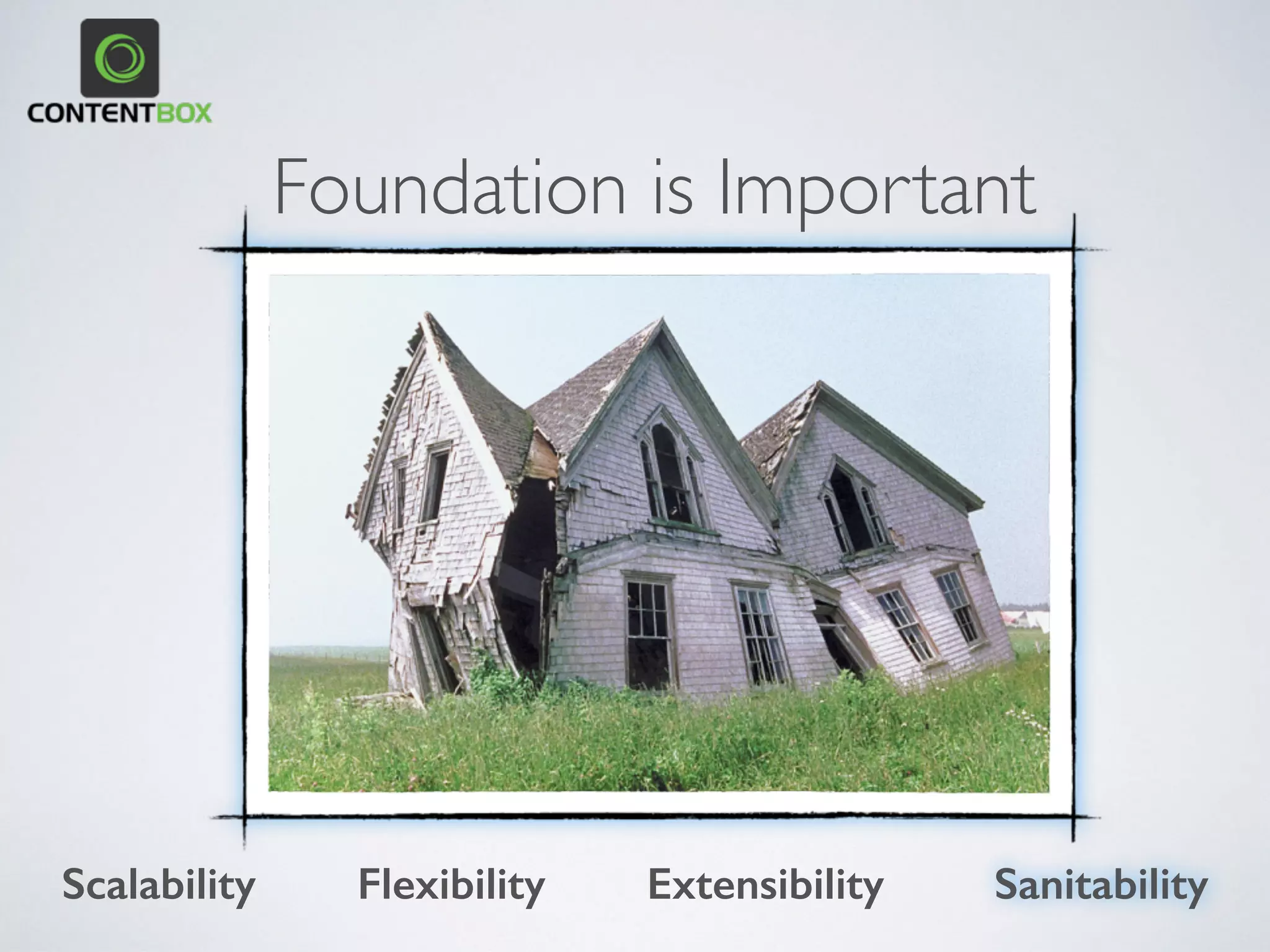 CONTENTBOX

Foundation is Important

Scalability Flexibility Extensibility Sanitability